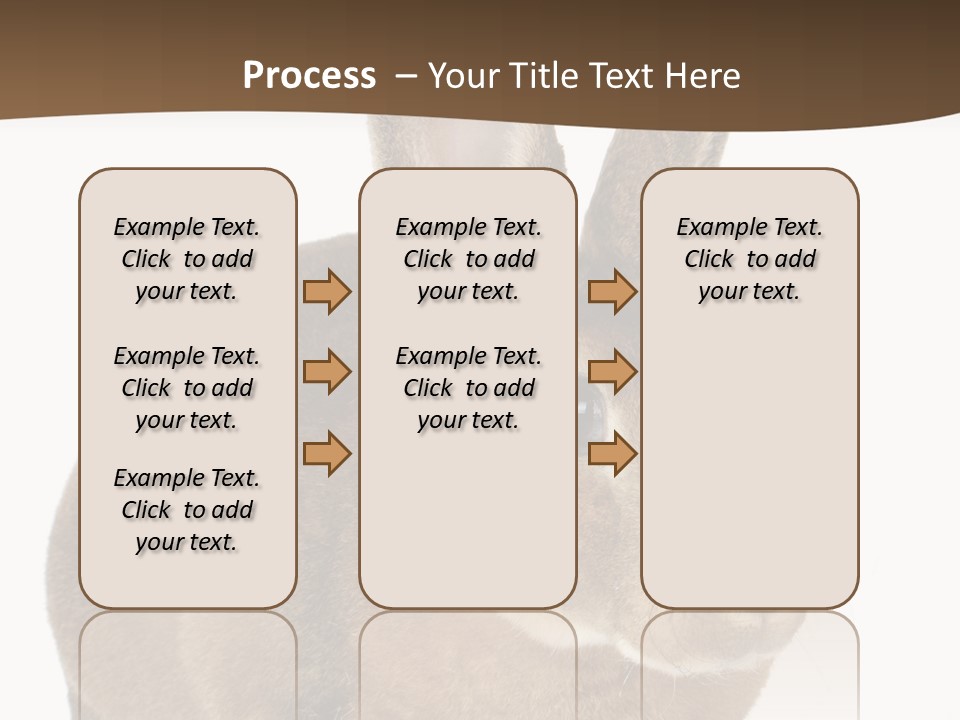 Process – Your Title Text Here

Example Text. Click to add your text.

Example Text. Click to add your text.

Example Text. Click to add your text.

Example Text. Click to add your text.

Example Text. Click to add your text.

Example Text. Click to add your text.